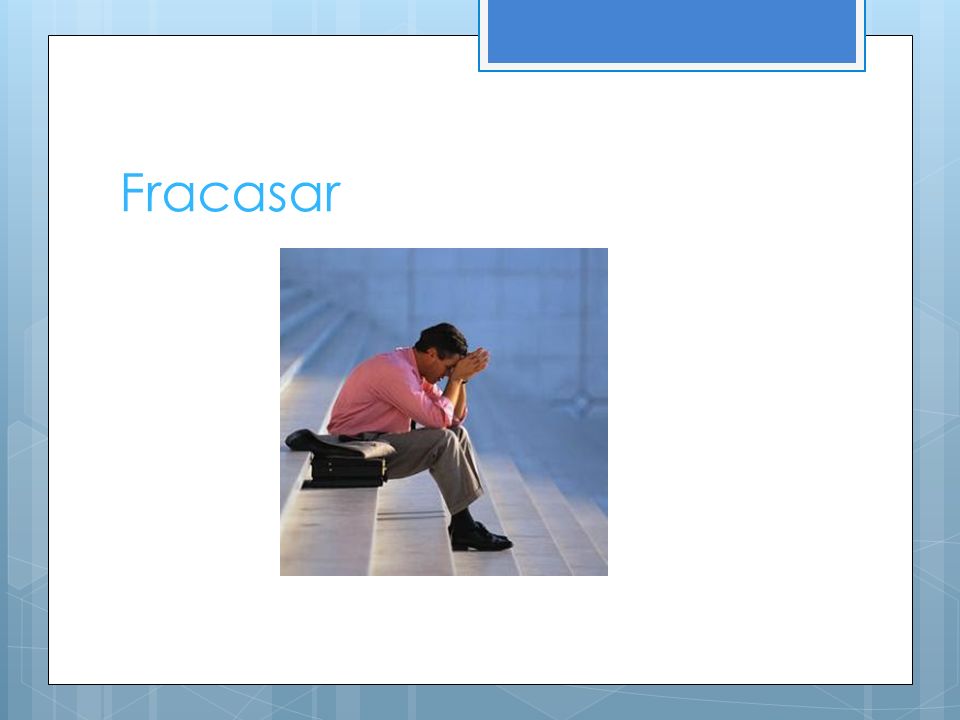 Fracasar